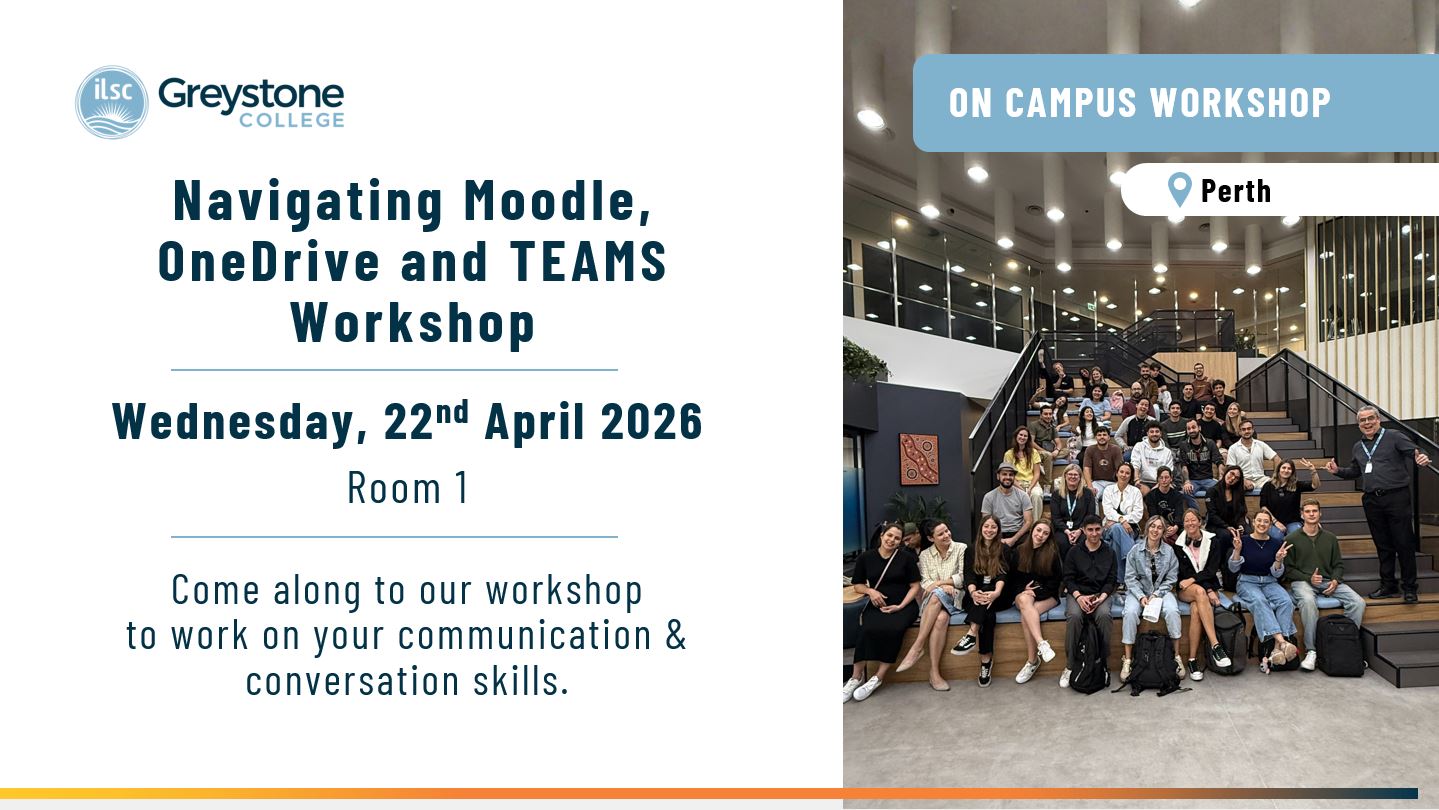 ilsc Greystone COLLEGE

Navigating Moodle, OneDrive and TEAMS Workshop

Wednesday, 22$^{nd}$ April 2026

Room 1

Come along to our workshop to work on your communication & conversation skills.

ON CAMPUS WORKSHOP

Perth